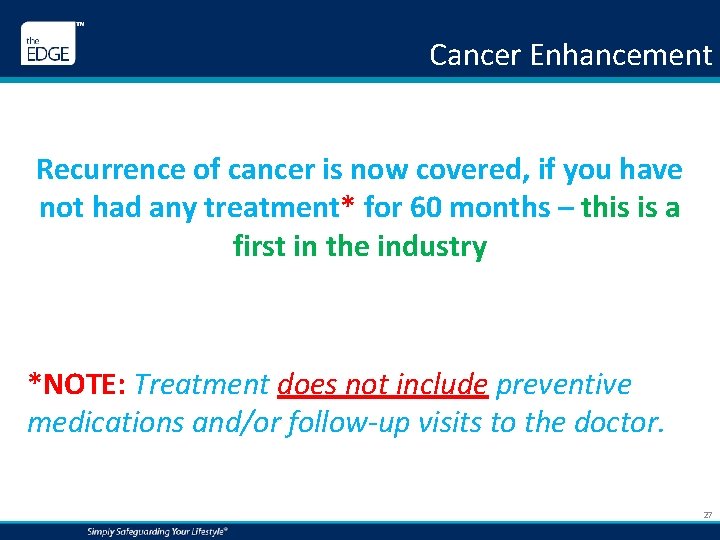 the EDGE™

Cancer Enhancement

Recurrence of cancer is now covered, if you have not had any treatment* for 60 months – this is a first in the industry

*NOTE: Treatment does not include preventive medications and/or follow-up visits to the doctor.

27

Simply Safeguarding Your Lifestyle®